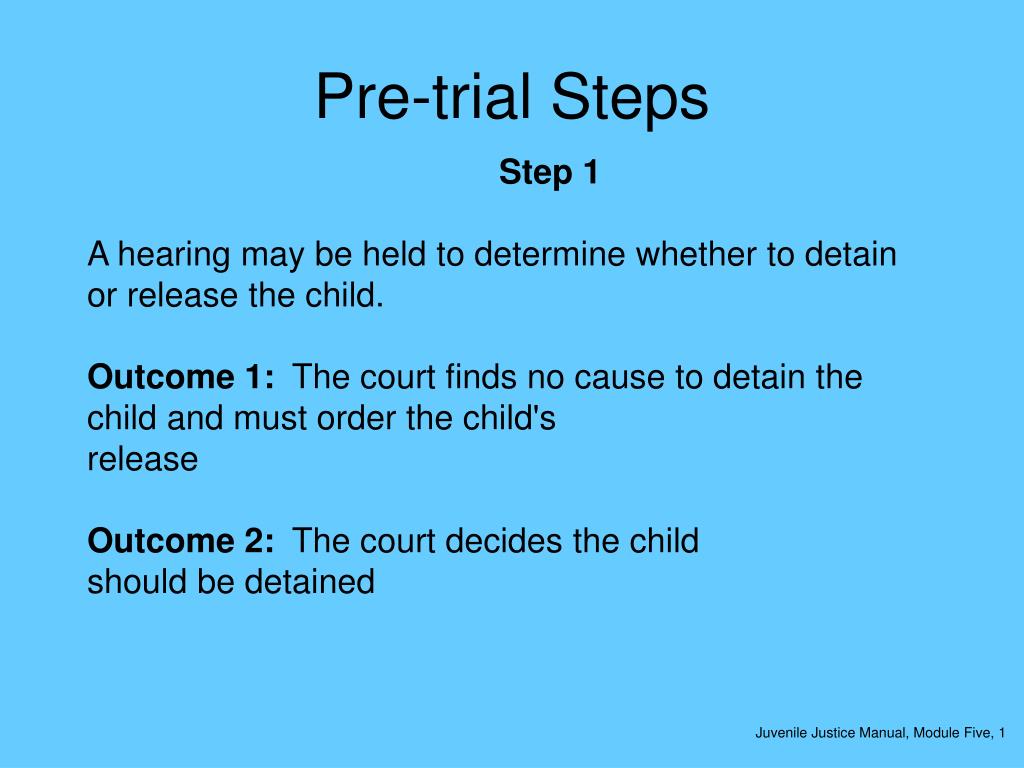 Pre-trial Steps

Step 1

A hearing may be held to determine whether to detain or release the child.

Outcome 1: The court finds no cause to detain the child and must order the child's release

Outcome 2: The court decides the child should be detained

Juvenile Justice Manual, Module Five, 1